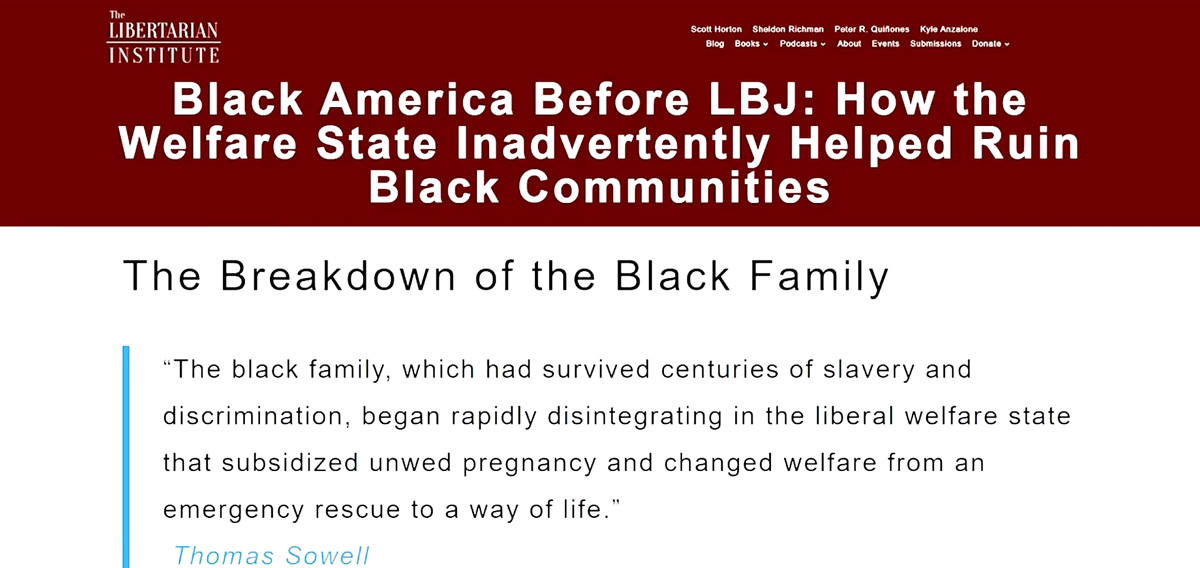 The LIBERTARIAN INSTITUTE

Scott Horton Sheldon Richman Peter R. Quiñones Kyle Anzalone
Blog Books Podcasts About Events Submissions Donate

Black America Before LBJ: How the Welfare State Inadvertently Helped Ruin Black Communities

The Breakdown of the Black Family

“The black family, which had survived centuries of slavery and discrimination, began rapidly disintegrating in the liberal welfare state that subsidized unwed pregnancy and changed welfare from an emergency rescue to a way of life.”

Thomas Sowell